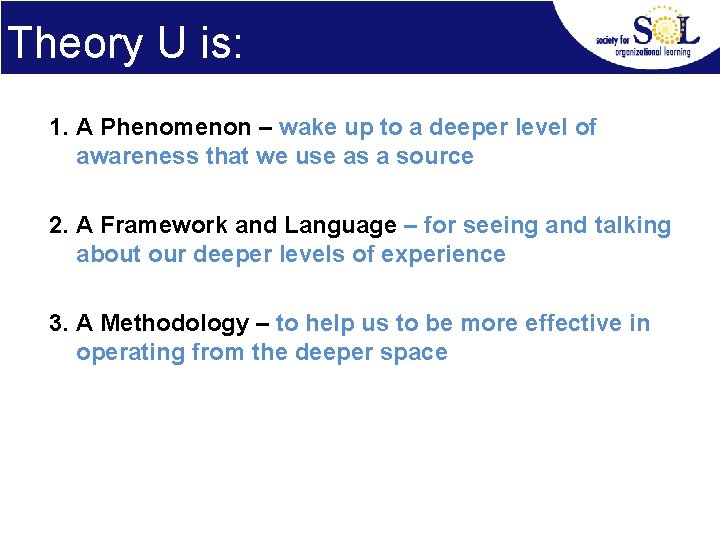 Theory U is:

society for SOL organizational learning

1. A Phenomenon – wake up to a deeper level of awareness that we use as a source

2. A Framework and Language – for seeing and talking about our deeper levels of experience

3. A Methodology – to help us to be more effective in operating from the deeper space